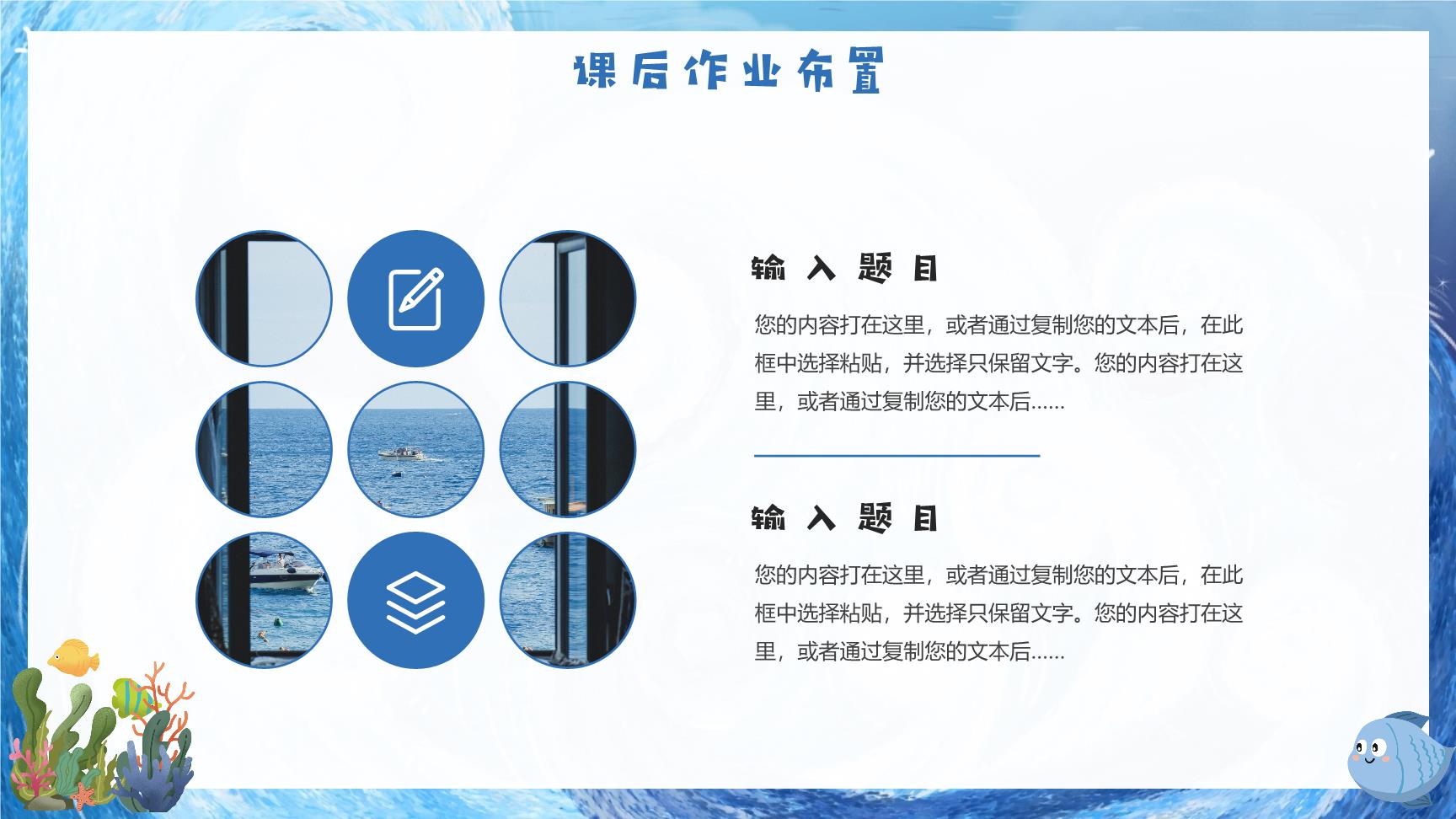 课后作业布置

输入题目

您的内容打在这里，或者通过复制您的文本后，在此框中选择粘贴，并选择只保留文字。您的内容打在这里，或者通过复制您的文本后……

输入题目

您的内容打在这里，或者通过复制您的文本后，在此框中选择粘贴，并选择只保留文字。您的内容打在这里，或者通过复制您的文本后……